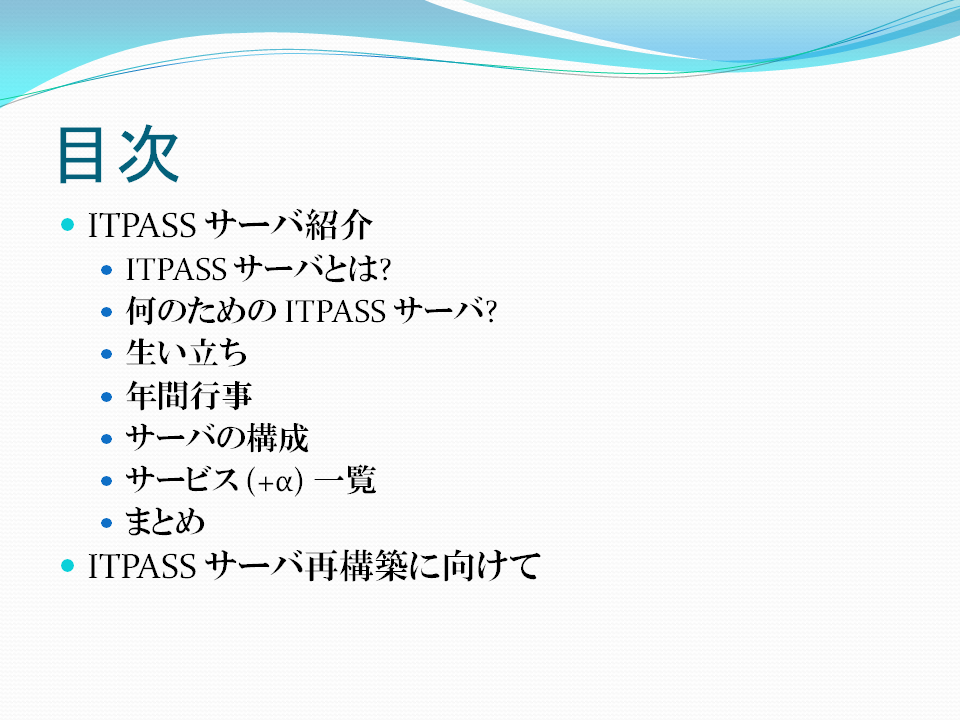 目次

- ITPASS サーバ紹介
  - ITPASS サーバとは?
  - 何のための ITPASS サーバ?
  - 生い立ち
  - 年間行事
  - サーバの構成
  - サービス (+α) 一覧
  - まとめ
- ITPASS サーバ再構築に向けて